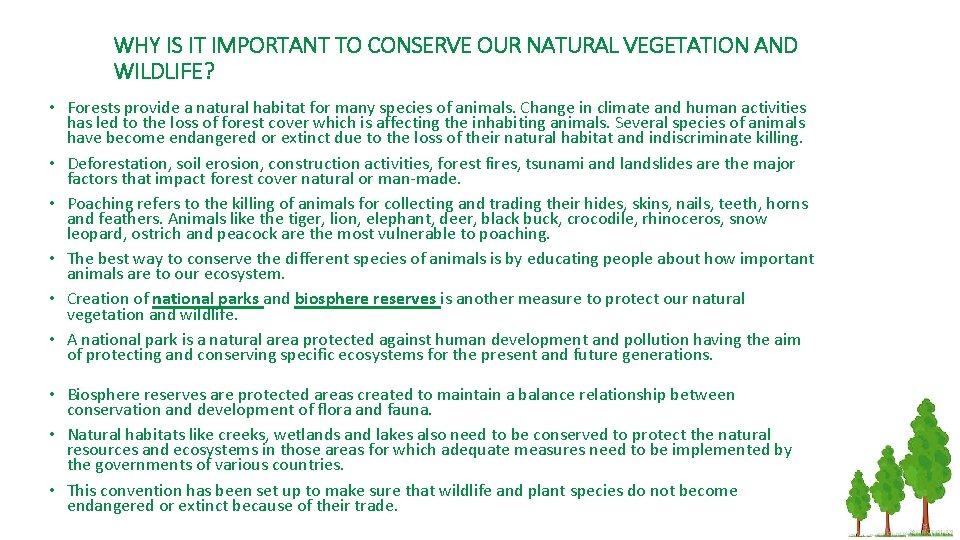 WHY IS IT IMPORTANT TO CONSERVE OUR NATURAL VEGETATION AND WILDLIFE?

• Forests provide a natural habitat for many species of animals. Change in climate and human activities has led to the loss of forest cover which is affecting the inhabiting animals. Several species of animals have become endangered or extinct due to the loss of their natural habitat and indiscriminate killing.

• Deforestation, soil erosion, construction activities, forest fires, tsunami and landslides are the major factors that impact forest cover natural or man-made.

• Poaching refers to the killing of animals for collecting and trading their hides, skins, nails, teeth, horns and feathers. Animals like the tiger, lion, elephant, deer, black buck, crocodile, rhinoceros, snow leopard, ostrich and peacock are the most vulnerable to poaching.

• The best way to conserve the different species of animals is by educating people about how important animals are to our ecosystem.

• Creation of national parks and biosphere reserves is another measure to protect our natural vegetation and wildlife.

• A national park is a natural area protected against human development and pollution having the aim of protecting and conserving specific ecosystems for the present and future generations.

• Biosphere reserves are protected areas created to maintain a balance relationship between conservation and development of flora and fauna.

• Natural habitats like creeks, wetlands and lakes also need to be conserved to protect the natural resources and ecosystems in those areas for which adequate measures need to be implemented by the governments of various countries.

• This convention has been set up to make sure that wildlife and plant species do not become endangered or extinct because of their trade.